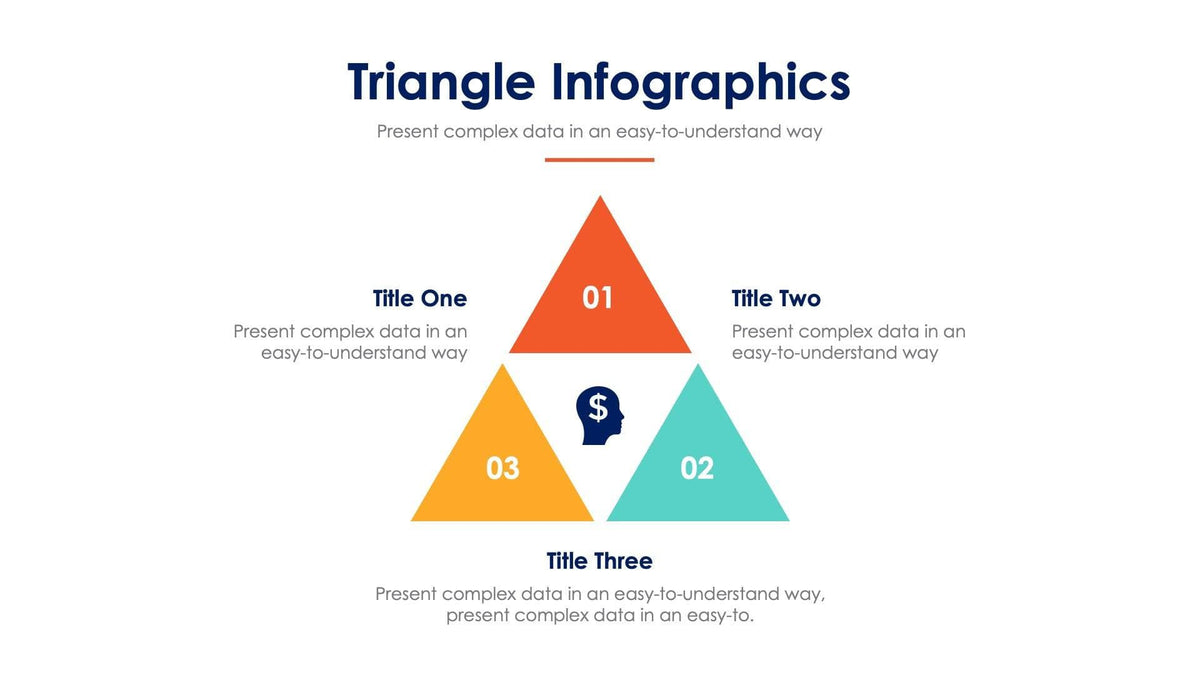 Triangle Infographics

Present complex data in an easy-to-understand way

Title One

Present complex data in an easy-to-understand way

01

Title Two

Present complex data in an easy-to-understand way

$

03

02

Title Three

Present complex data in an easy-to-understand way, present complex data in an easy-to.